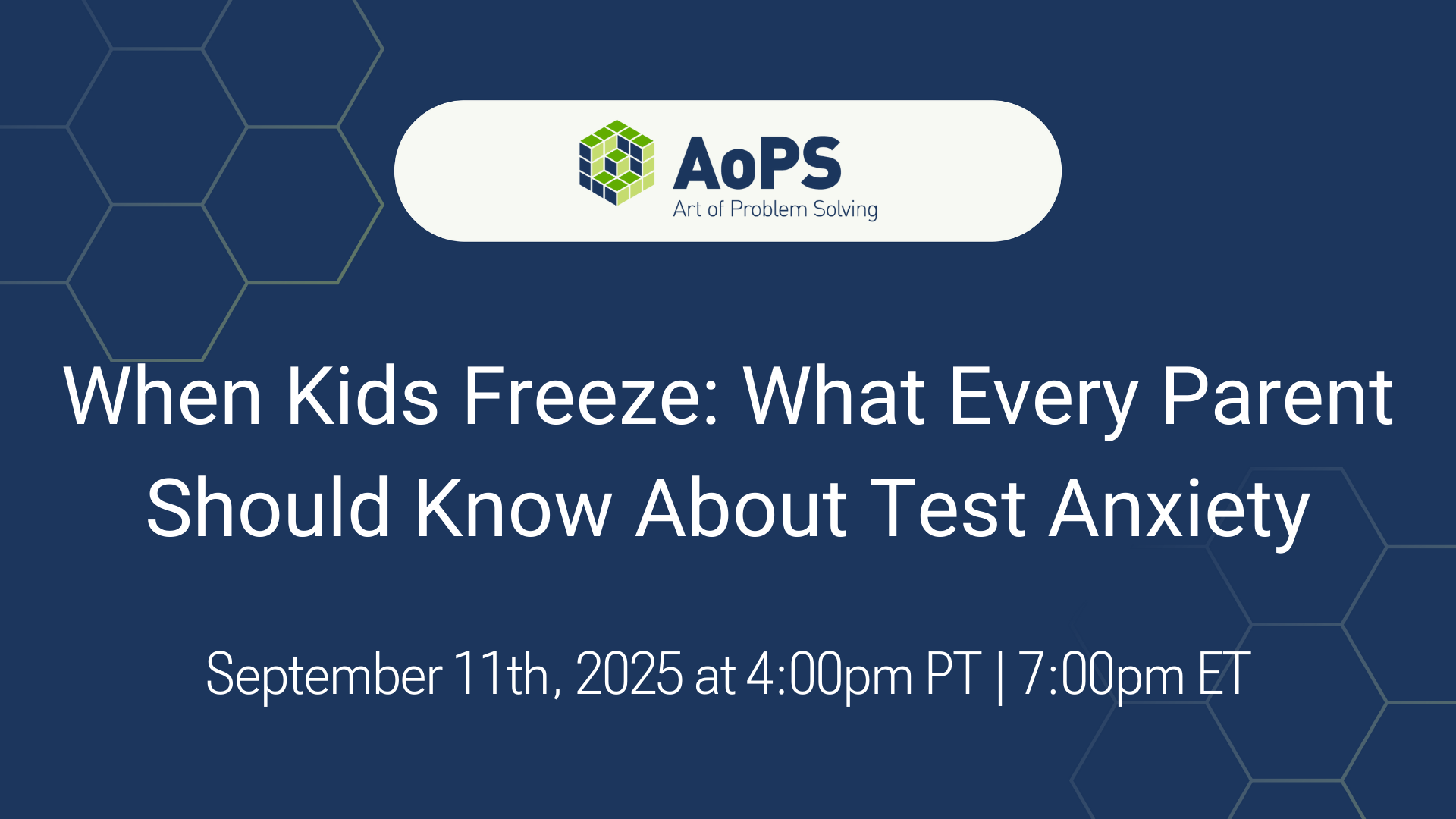 AoPS
Art of Problem Solving

When Kids Freeze: What Every Parent Should Know About Test Anxiety

September 11th, 2025 at 4:00pm PT | 7:00pm ET